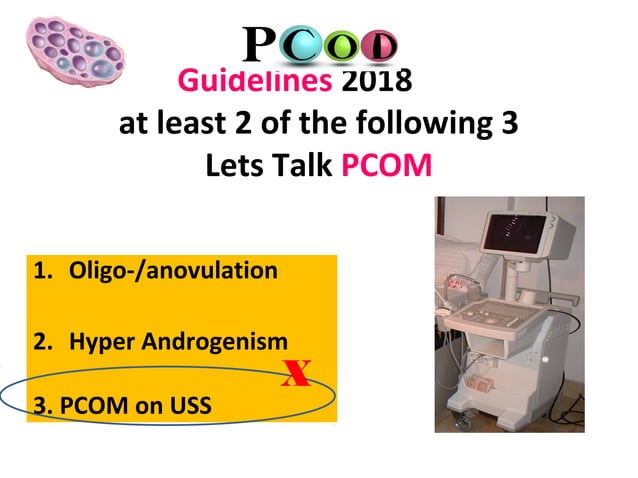 PCOD
Guidelines 2018
at least 2 of the following 3
Lets Talk PCOM

1. Oligo-/anovulation

2. Hyper Androgenism

X

3. PCOM on USS